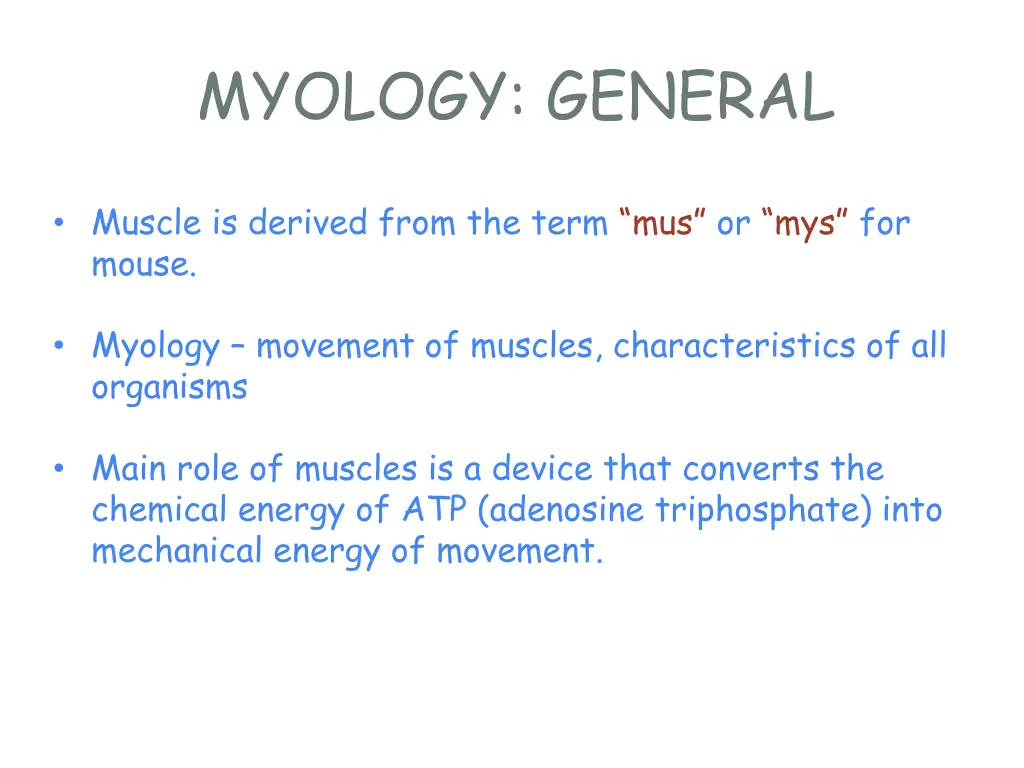 MYOLOGY: GENERAL

• Muscle is derived from the term “mus” or “mys” for mouse.

• Myology – movement of muscles, characteristics of all organisms

• Main role of muscles is a device that converts the chemical energy of ATP (adenosine triphosphate) into mechanical energy of movement.